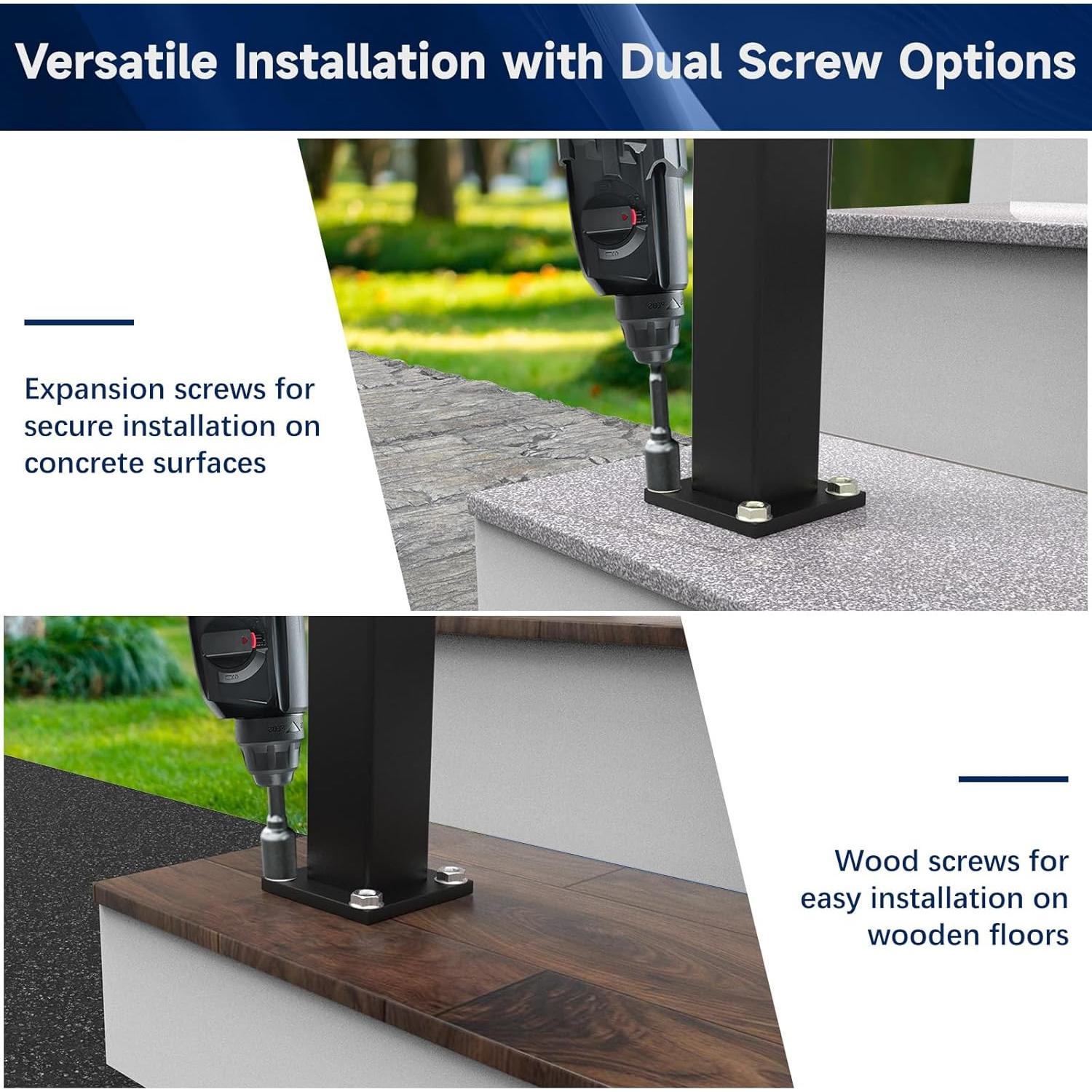 Versatile Installation with Dual Screw Options

Expansion screws for secure installation on concrete surfaces

Wood screws for easy installation on wooden floors